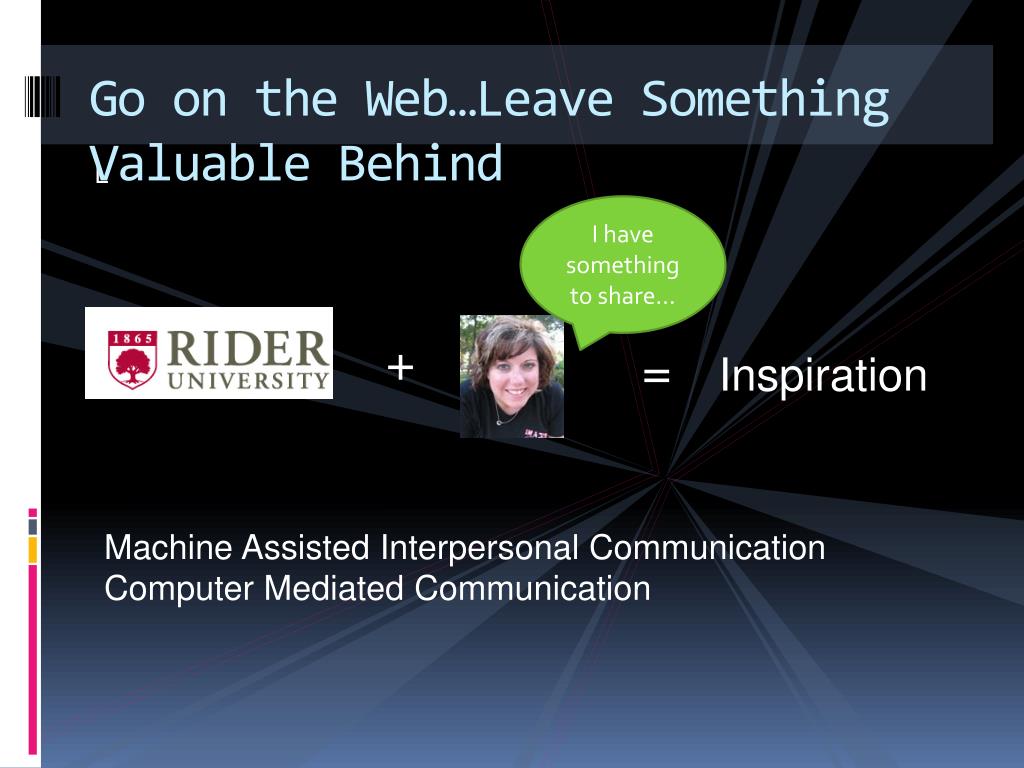 Go on the Web…Leave Something Valuable Behind

I have something to share…

1865 RIDER UNIVERSITY + = Inspiration

Machine Assisted Interpersonal Communication
Computer Mediated Communication